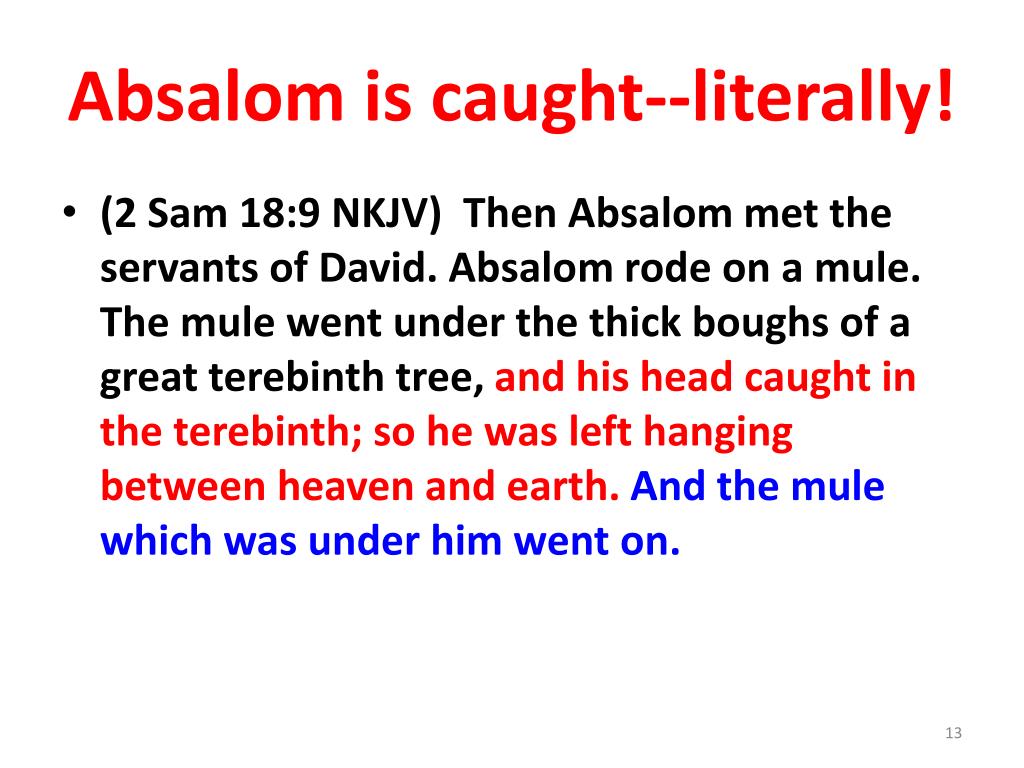 Absalom is caught--literally!

• (2 Sam 18:9 NKJV) Then Absalom met the servants of David. Absalom rode on a mule. The mule went under the thick boughs of a great terebinth tree, and his head caught in the terebinth; so he was left hanging between heaven and earth. And the mule which was under him went on.

13